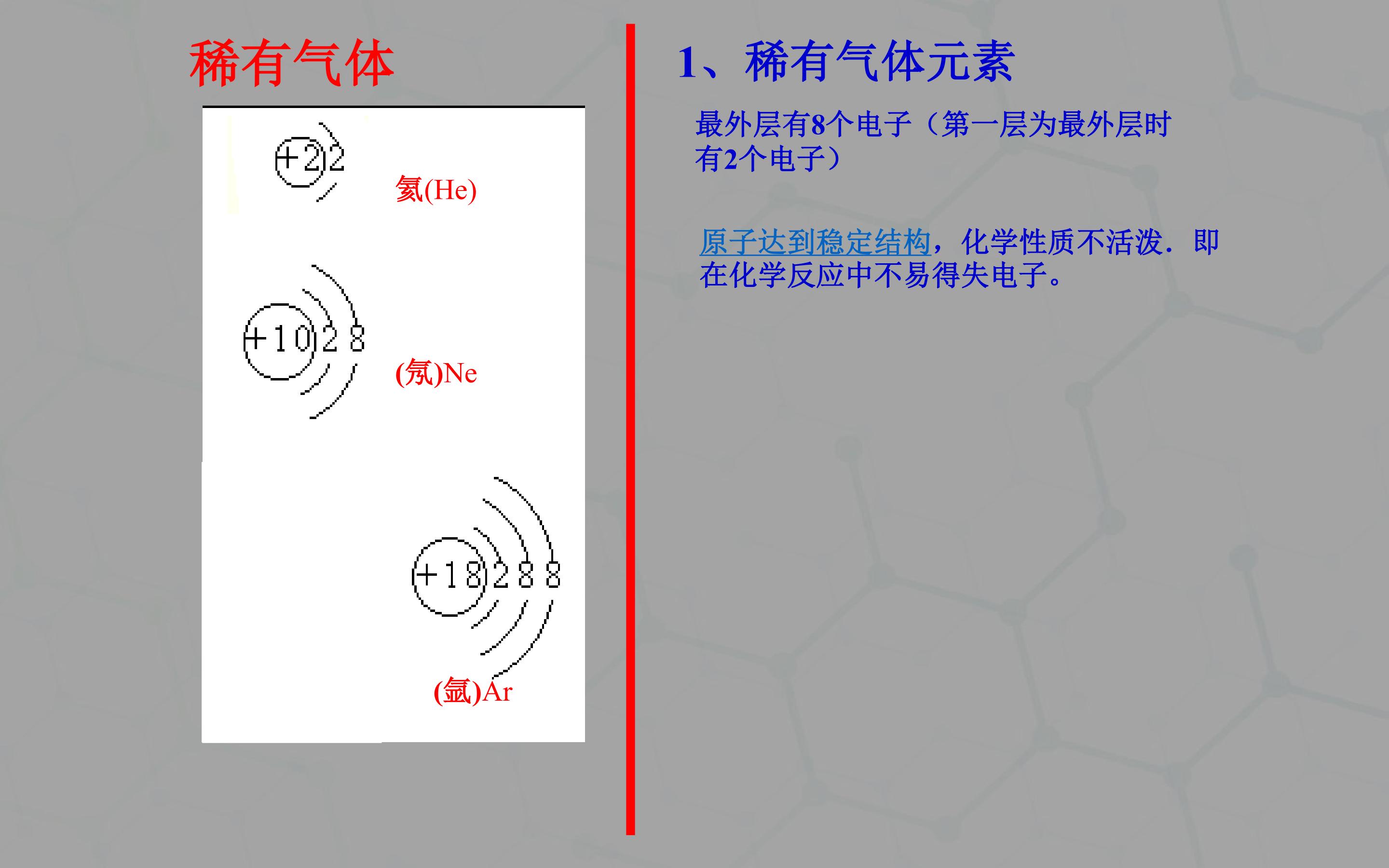 稀有气体

+2 2

氦(He)

+10 2 8

(氖)Ne

+18 2 8 8

(氩)Ar

1、稀有气体元素

最外层有8个电子（第一层为最外层时有2个电子）

原子达到稳定结构，化学性质不活泼．即在化学反应中不易得失电子。